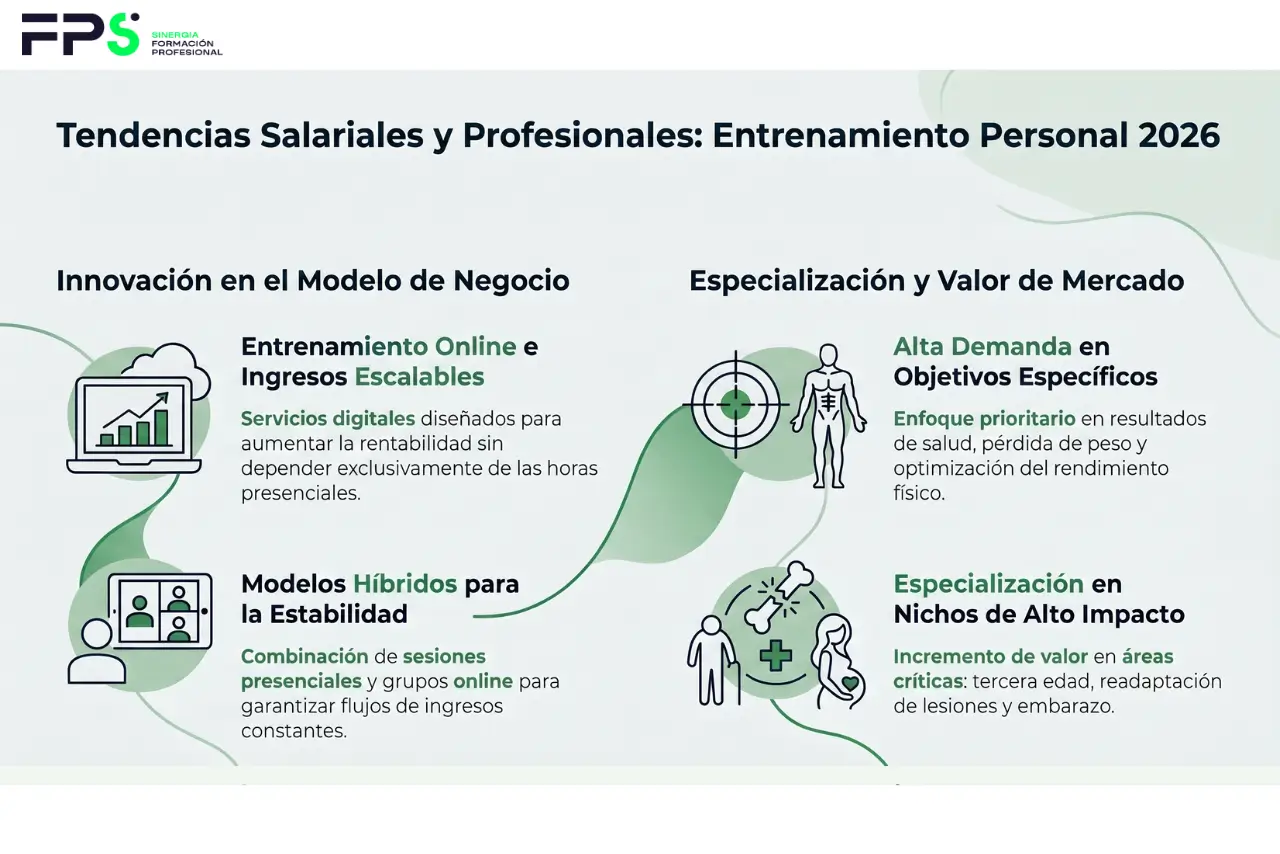 FPS SINERGIA FORMACIÓN PROFESIONAL

Tendencias Salariales y Profesionales: Entrenamiento Personal 2026

Innovación en el Modelo de Negocio

Entrenamiento Online e Ingresos Escalables

Servicios digitales diseñados para aumentar la rentabilidad sin depender exclusivamente de las horas presenciales.

Modelos Híbridos para la Estabilidad

Combinación de sesiones presenciales y grupos online para garantizar flujos de ingresos constantes.

Especialización y Valor de Mercado

Alta Demanda en Objetivos Específicos

Enfoque prioritario en resultados de salud, pérdida de peso y optimización del rendimiento físico.

Especialización en Nichos de Alto Impacto

Incremento de valor en áreas críticas: tercera edad, readaptación de lesiones y embarazo.